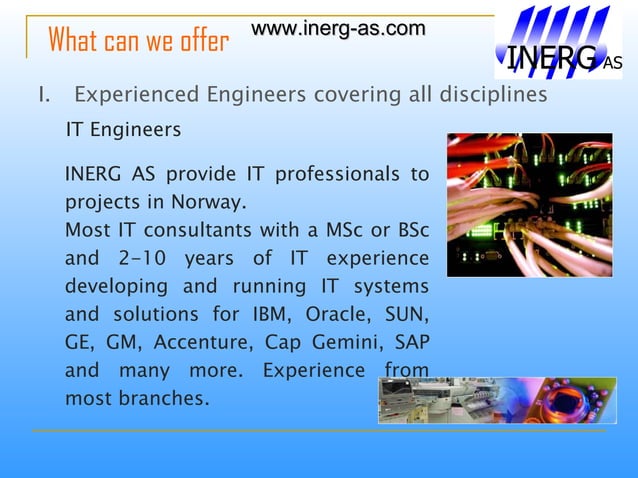 What can we offer
www.inerg-as.com
INERG AS

I. Experienced Engineers covering all disciplines

IT Engineers

INERG AS provide IT professionals to projects in Norway.
Most IT consultants with a MSc or BSc and 2-10 years of IT experience developing and running IT systems and solutions for IBM, Oracle, SUN, GE, GM, Accenture, Cap Gemini, SAP and many more. Experience from most branches.